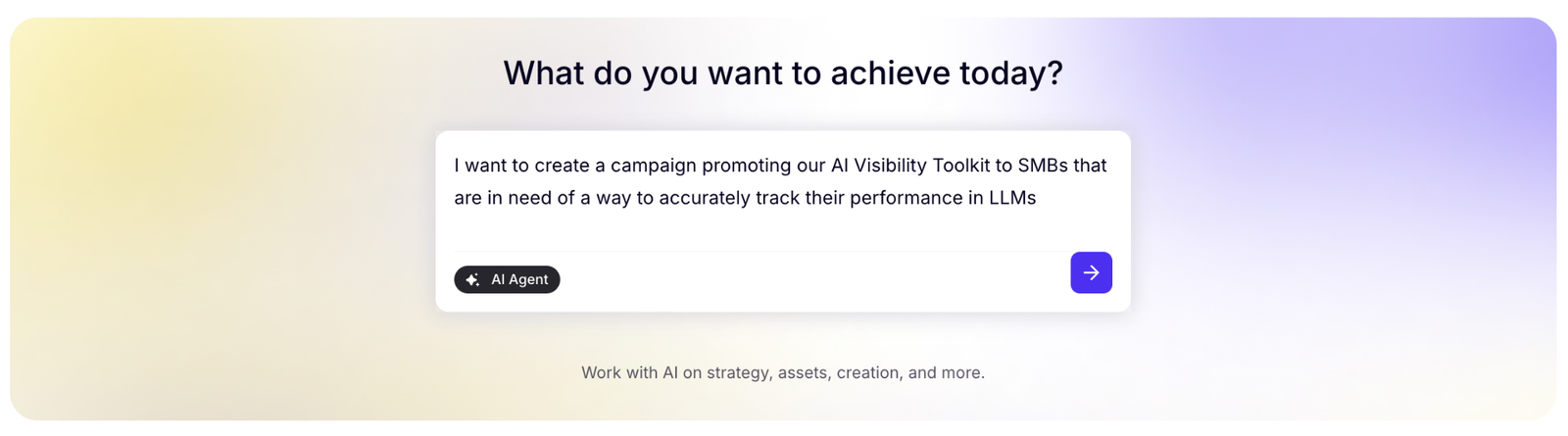 What do you want to achieve today?

I want to create a campaign promoting our AI Visibility Toolkit to SMBs that are in need of a way to accurately track their performance in LLMs

AI Agent

Work with AI on strategy, assets, creation, and more.